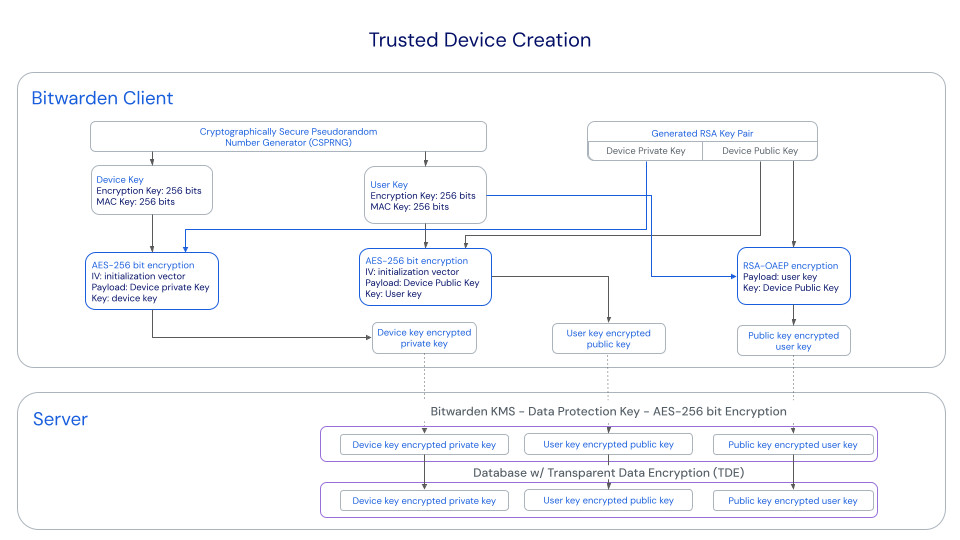 Trusted Device Creation

Bitwarden Client

Cryptographically Secure Pseudorandom Number Generator (CSPRNG)

Generated RSA Key Pair

Device Private Key

Device Public Key

Device Key
Encryption Key: 256 bits
MAC Key: 256 bits

User Key
Encryption Key: 256 bits
MAC Key: 256 bits

AES-256 bit encryption
IV: initialization vector
Payload: Device private Key
Key: device key

AES-256 bit encryption
IV: initialization vector
Payload: Device Public Key
Key: User key

RSA-OAEP encryption
Payload: user key
Key: Device Public Key

Device key encrypted private key

User key encrypted public key

Public key encrypted user key

Server

Bitwarden KMS - Data Protection Key - AES-256 bit Encryption

Device key encrypted private key

User key encrypted public key

Public key encrypted user key

Database w/ Transparent Data Encryption (TDE)

Device key encrypted private key

User key encrypted public key

Public key encrypted user key